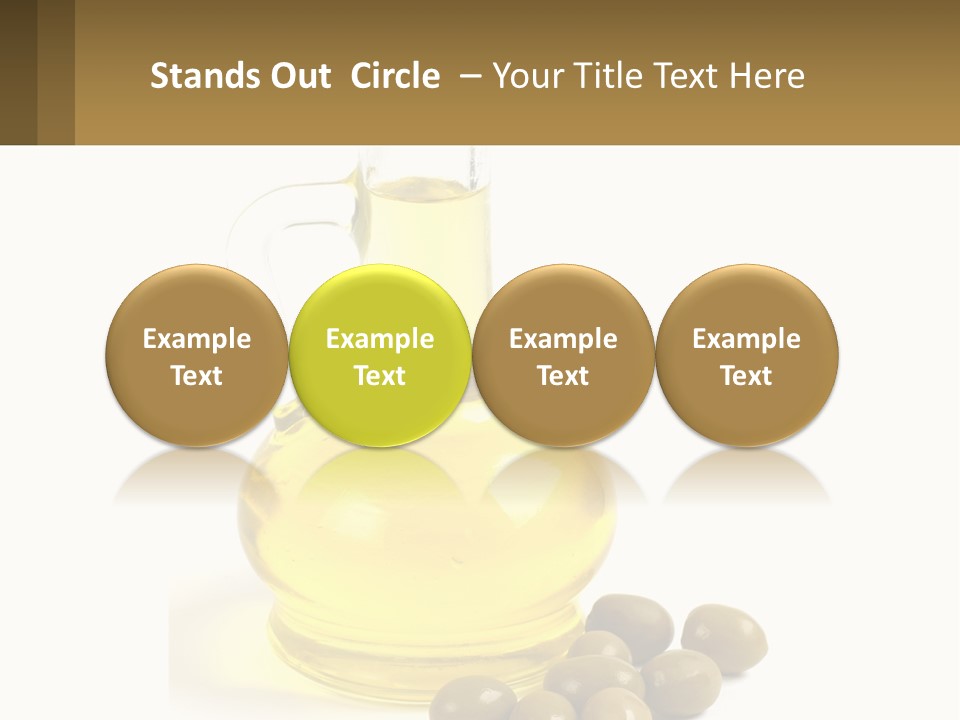 Stands Out Circle – Your Title Text Here

Example Text

Example Text

Example Text

Example Text